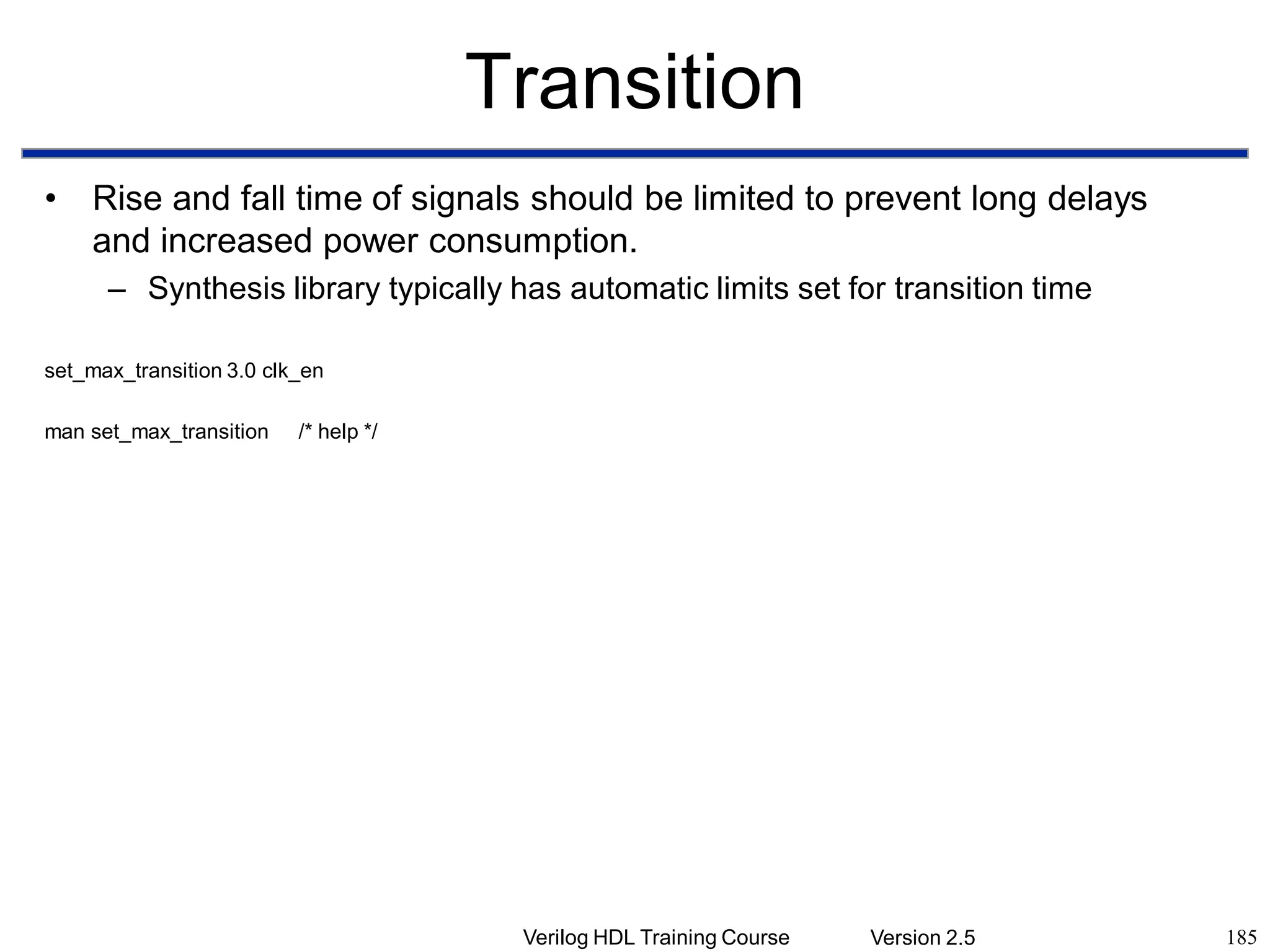 Transition

• Rise and fall time of signals should be limited to prevent long delays and increased power consumption.

– Synthesis library typically has automatic limits set for transition time

set_max_transition 3.0 clk_en

man set_max_transition /* help */

Verilog HDL Training Course Version 2.5 185